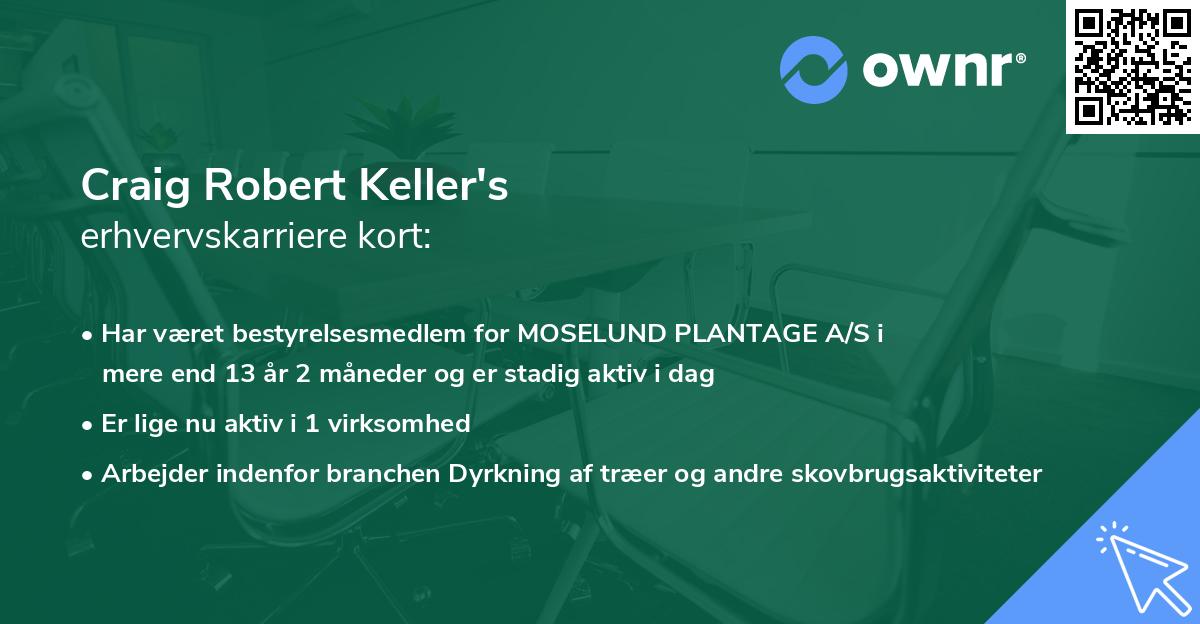 ownr®

Craig Robert Keller's
erhvervskarriere kort:

• Har været bestyrelsesmedlem for MOSELUND PLANTAGE A/S i mere end 13 år 2 måneder og er stadig aktiv i dag

• Er lige nu aktiv i 1 virksomhed

• Arbejder indenfor branchen Dyrkning af træer og andre skovbrugsaktiviteter